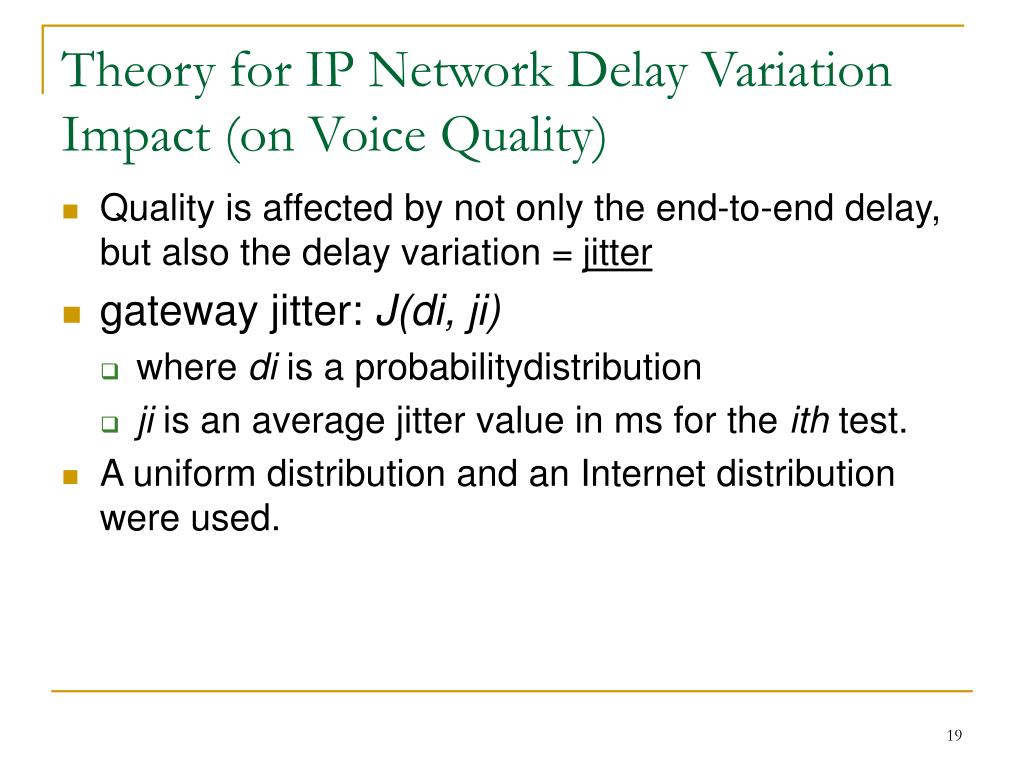 Theory for IP Network Delay Variation Impact (on Voice Quality)

Quality is affected by not only the end-to-end delay, but also the delay variation = jitter

gateway jitter: J(di, ji)

where di is a probabilitydistribution

ji is an average jitter value in ms for the ith test.

A uniform distribution and an Internet distribution were used.

19